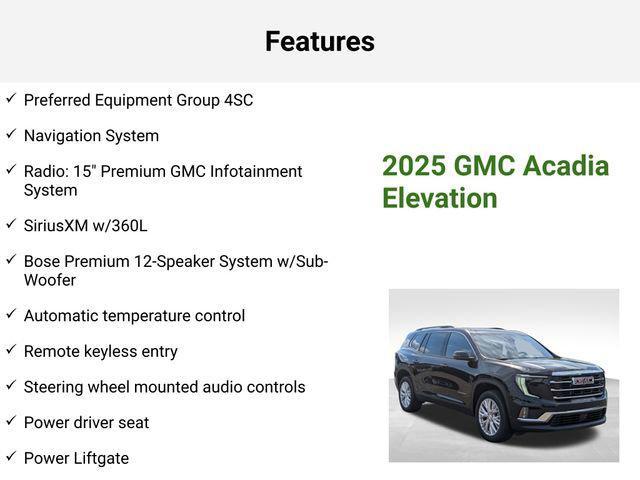 Features

✓ Preferred Equipment Group 4SC

✓ Navigation System

✓ Radio: 15" Premium GMC Infotainment System

✓ SiriusXM w/360L

✓ Bose Premium 12-Speaker System w/Sub-Woofer

✓ Automatic temperature control

✓ Remote keyless entry

✓ Steering wheel mounted audio controls

✓ Power driver seat

✓ Power Liftgate

2025 GMC Acadia Elevation

GMC